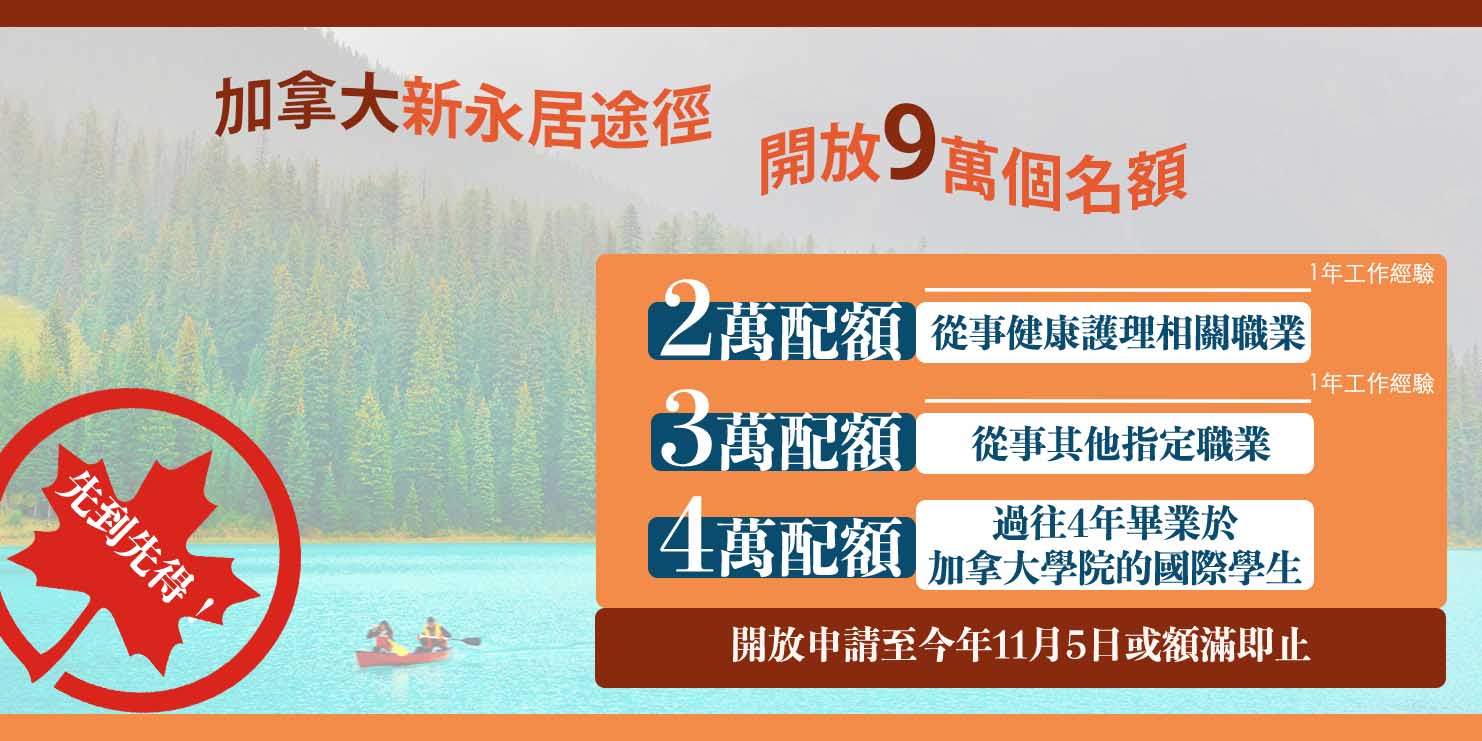 加拿大新永居途徑

開放9萬個名額

1年工作經驗

2萬配額 從事健康護理相關職業

1年工作經驗

3萬配額 從事其他指定職業

4萬配額 過往4年畢業於加拿大學院的國際學生

開放申請至今年11月5日或額滿即止

先到先得！